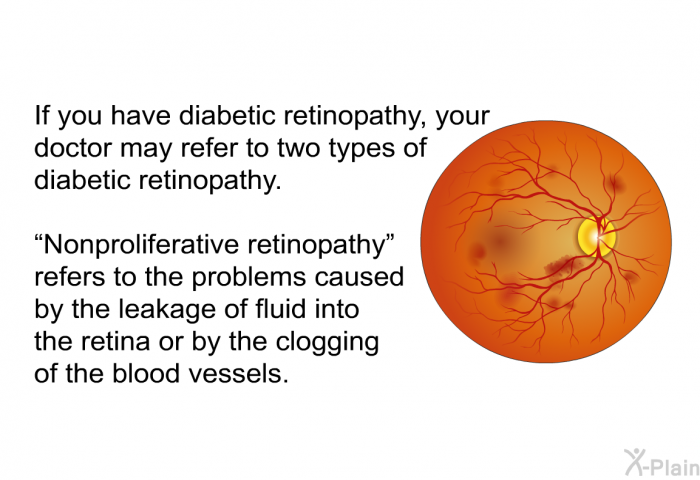 If you have diabetic retinopathy, your doctor may refer to two types of diabetic retinopathy.

“Nonproliferative retinopathy” refers to the problems caused by the leakage of fluid into the retina or by the clogging of the blood vessels.

X-Plain